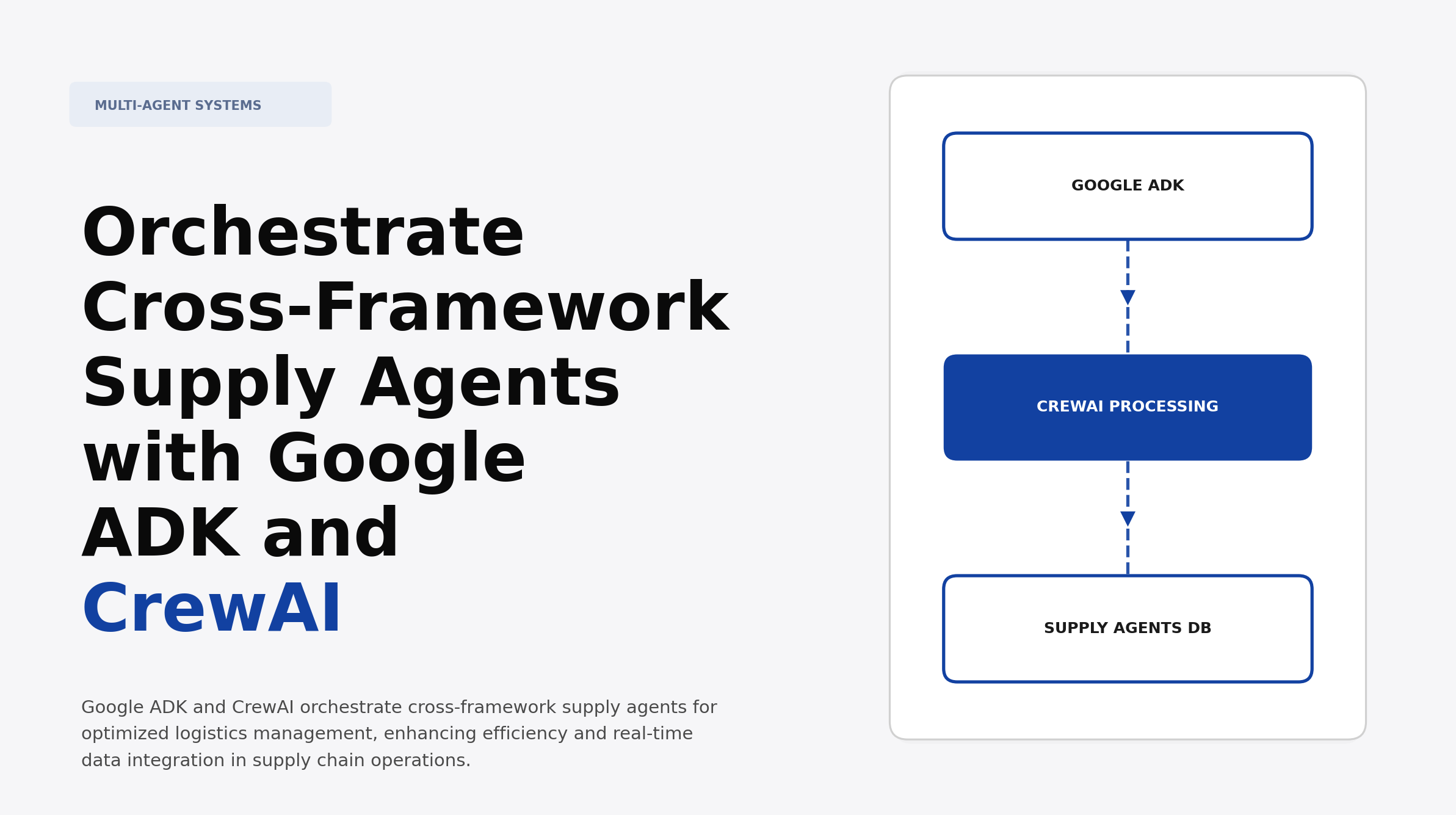 MULTI-AGENT SYSTEMS

Orchestrate Cross-Framework Supply Agents with Google ADK and CrewAI

Google ADK and CrewAI orchestrate cross-framework supply agents for optimized logistics management, enhancing efficiency and real-time data integration in supply chain operations.

GOOGLE ADK

CREWAI PROCESSING

SUPPLY AGENTS DB